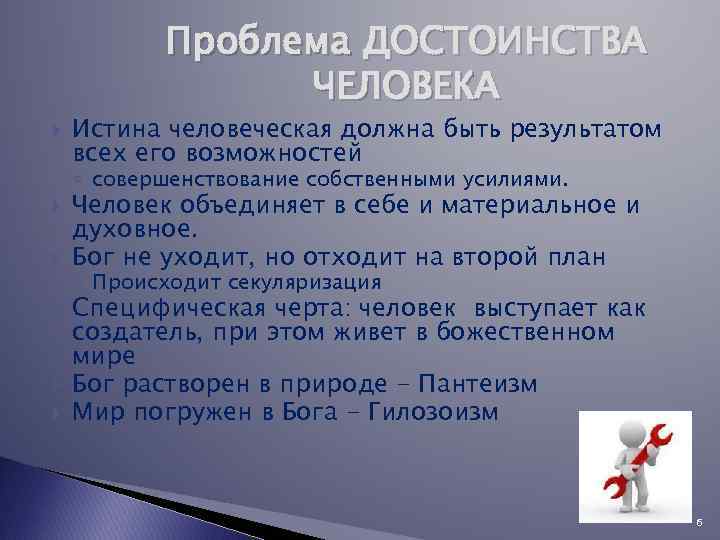 Проблема ДОСТОИНСТВА ЧЕЛОВЕКА

Истина человеческая должна быть результатом всех его возможностей

совершенствование собственными усилиями.

Человек объединяет в себе и материальное и духовное.

Бог не уходит, но отходит на второй план

Происходит секуляризация

Специфическая черта: человек выступает как создатель, при этом живет в божественном мире

Бог растворен в природе – Пантеизм

Мир погружен в Бога – Гилозоизм

6